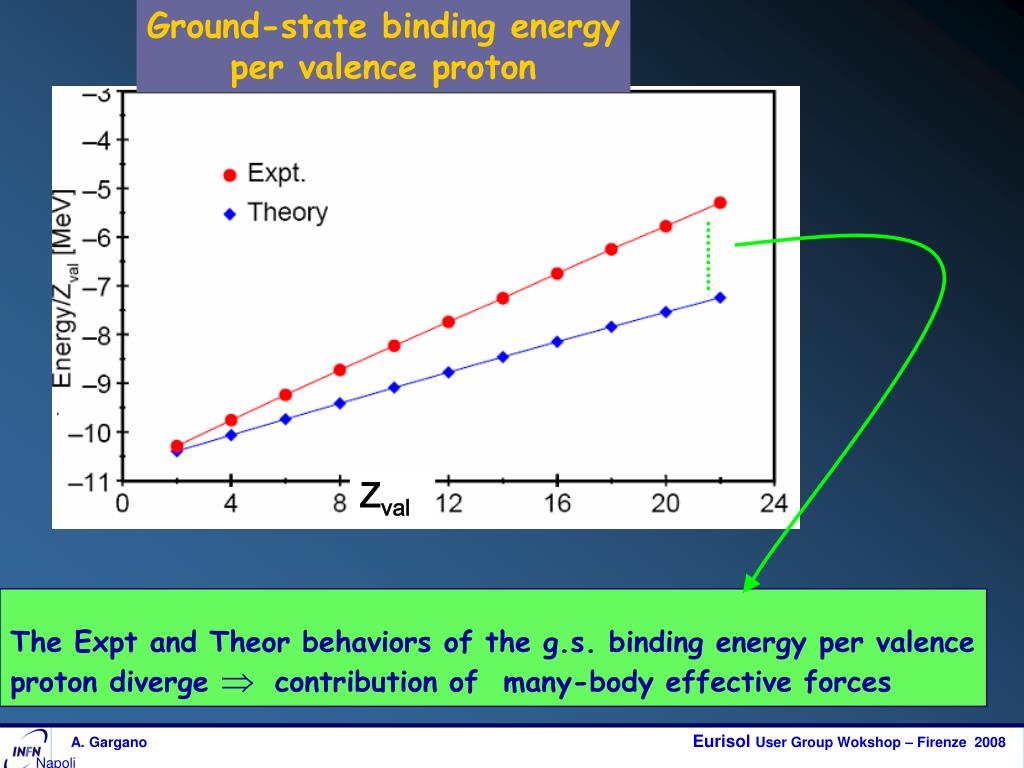 Ground-state binding energy per valence proton

−3
−4
−5
−6
−7
−8
−9
−10
−11

Energy/$Z_{val}$ [MeV]

Expt.
Theory

0 4 8 12 16 20 24

$Z_{val}$

The Expt and Theor behaviors of the g.s. binding energy per valence proton diverge $\Rightarrow$ contribution of many-body effective forces

INFN Napoli

A. Gargano

Eurisol User Group Wokshop – Firenze 2008